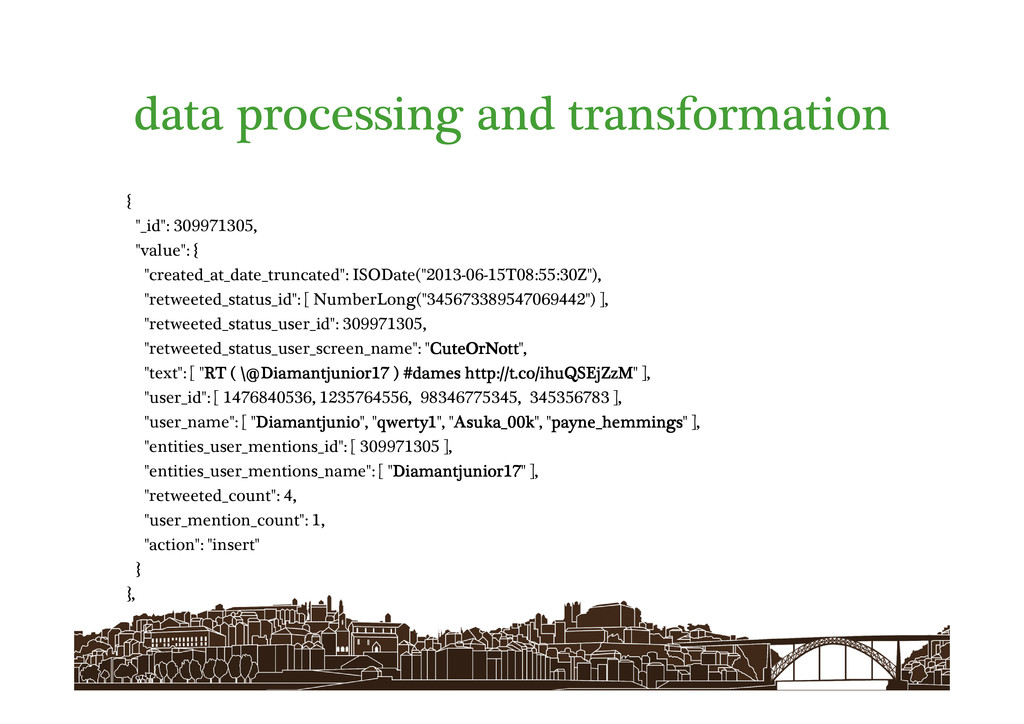 data processing and transformation

{
"_id": 309971305,
"value": {
"created_at_date_truncated": ISODate("2013-06-15T08:55:30Z"),
"retweeted_status_id": [ NumberLong("345673389547069442") ],
"retweeted_status_user_id": 309971305,
"retweeted_status_user_screen_name": "CuteOrNott",
"text": [ "RT ( \@Diamantjunior17 ) #dames http://t.co/ihuQSEjZzM" ],
"user_id": [ 1476840536, 1235764556, 98346775345, 345356783 ],
"user_name": [ "Diamantjunio", "qwerty1", "Asuka_00k", "payne_hemmings" ],
"entities_user_mentions_id": [ 309971305 ],
"entities_user_mentions_name": [ "Diamantjunior17" ],
"retweeted_count": 4,
"user_mention_count": 1,
"action": "insert"
}
},